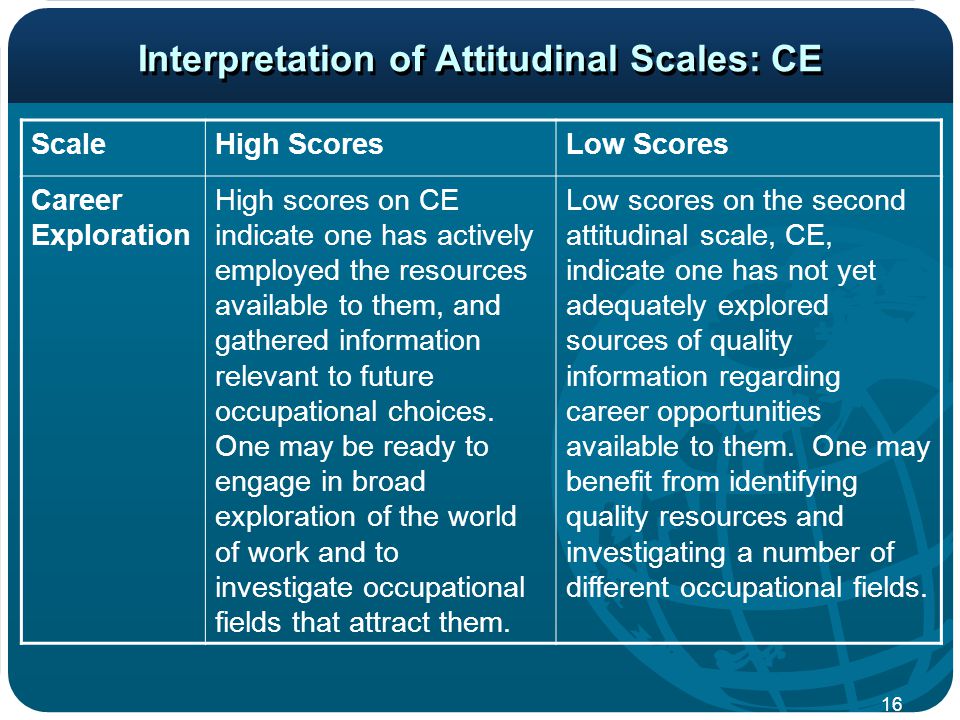 Interpretation of Attitudinal Scales: CE

| Scale | High Scores | Low Scores |
|---|---|---|
| Career Exploration | High scores on CE indicate one has actively employed the resources available to them, and gathered information relevant to future occupational choices. One may be ready to engage in broad exploration of the world of work and to investigate occupational fields that attract them. | Low scores on the second attitudinal scale, CE, indicate one has not yet adequately explored sources of quality information regarding career opportunities available to them. One may benefit from identifying quality resources and investigating a number of different occupational fields. |

16